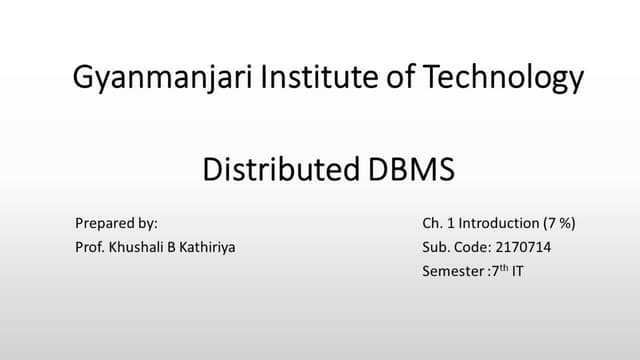 Gyanmanjari Institute of Technology

Distributed DBMS

Prepared by:
Prof. Khushali B Kathiriya

Ch. 1 Introduction (7 %)
Sub. Code: 2170714
Semester :7$^{th}$ IT